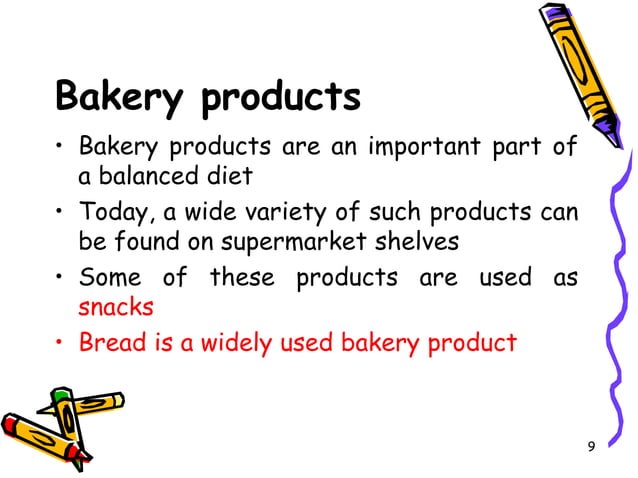 Bakery products

• Bakery products are an important part of a balanced diet

• Today, a wide variety of such products can be found on supermarket shelves

• Some of these products are used as snacks

• Bread is a widely used bakery product

9